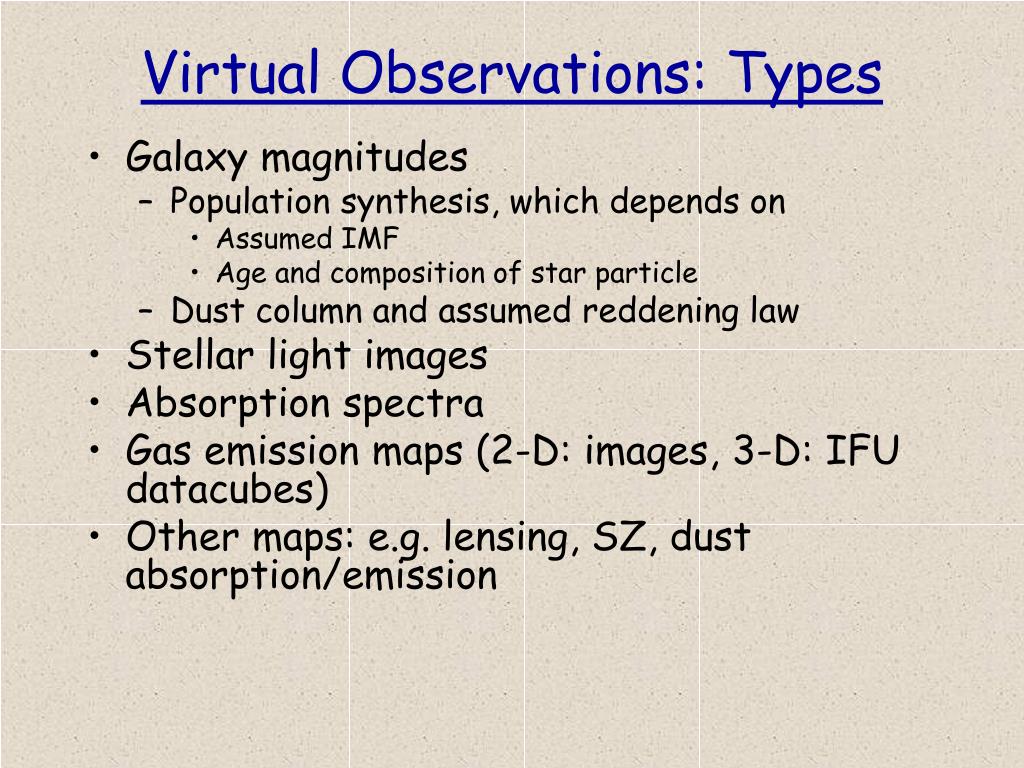 Virtual Observations: Types

• Galaxy magnitudes
– Population synthesis, which depends on
• Assumed IMF
• Age and composition of star particle
– Dust column and assumed reddening law
• Stellar light images
• Absorption spectra
• Gas emission maps (2-D: images, 3-D: IFU datacubes)
• Other maps: e.g. lensing, SZ, dust absorption/emission